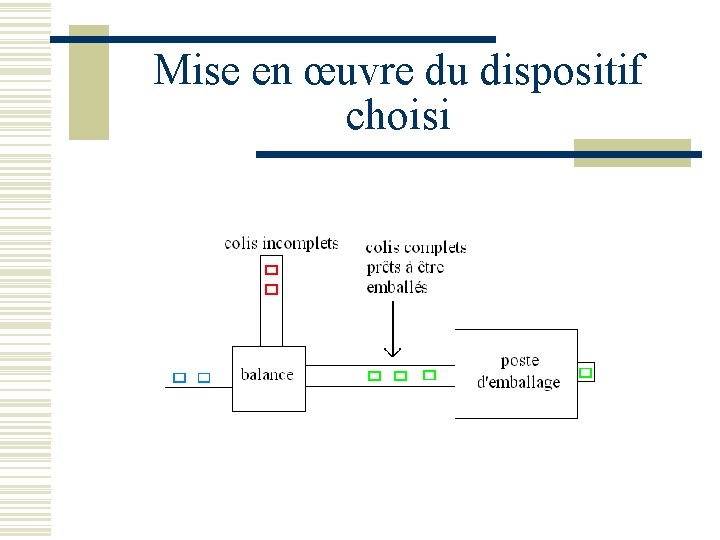 Mise en œuvre du dispositif choisi

colis incomplets

colis complets prêts à être emballés

balance

poste d'emballage